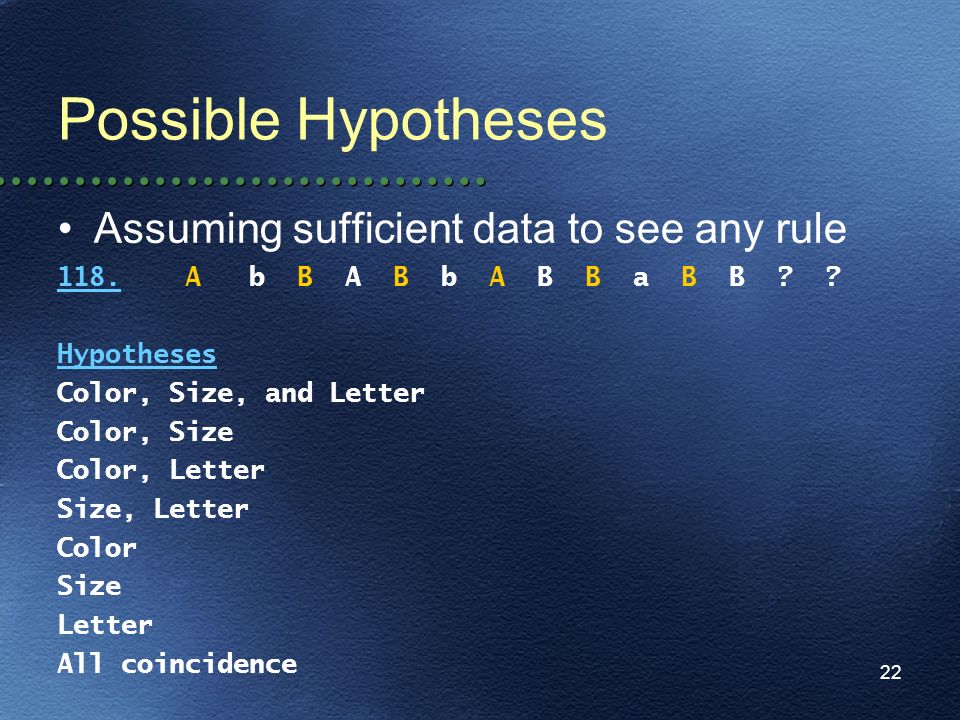 Possible Hypotheses

• Assuming sufficient data to see any rule

118. A b B A B b A B B a B B ? ?

Hypotheses
Color, Size, and Letter
Color, Size
Color, Letter
Size, Letter
Color
Size
Letter
All coincidence

22